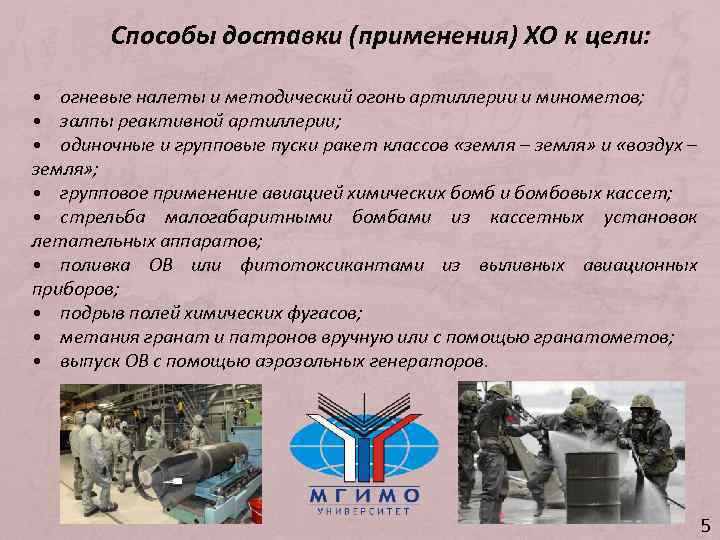 Способы доставки (применения) ХО к цели:

• огневые налеты и методический огонь артиллерии и минометов;
• залпы реактивной артиллерии;
• одиночные и групповые пуски ракет классов «земля – земля» и «воздух – земля»;
• групповое применение авиацией химических бомб и бомбовых кассет;
• стрельба малогабаритными бомбами из кассетных установок летательных аппаратов;
• поливка ОВ или фитотоксикантами из выливных авиационных приборов;
• подрыв полей химических фугасов;
• метания гранат и патронов вручную или с помощью гранатометов;
• выпуск ОВ с помощью аэрозольных генераторов.

МГИМО
УНИВЕРСИТЕТ

5